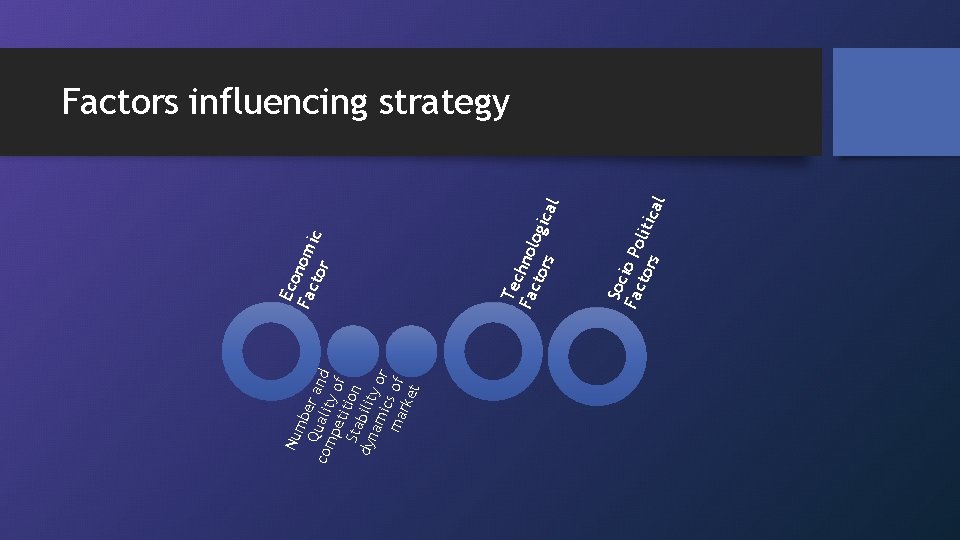 Factors influencing strategy

Economic Factor

Number and Quality of competition

Stability or dynamics of market

Technological Factors

Socio Political Factors